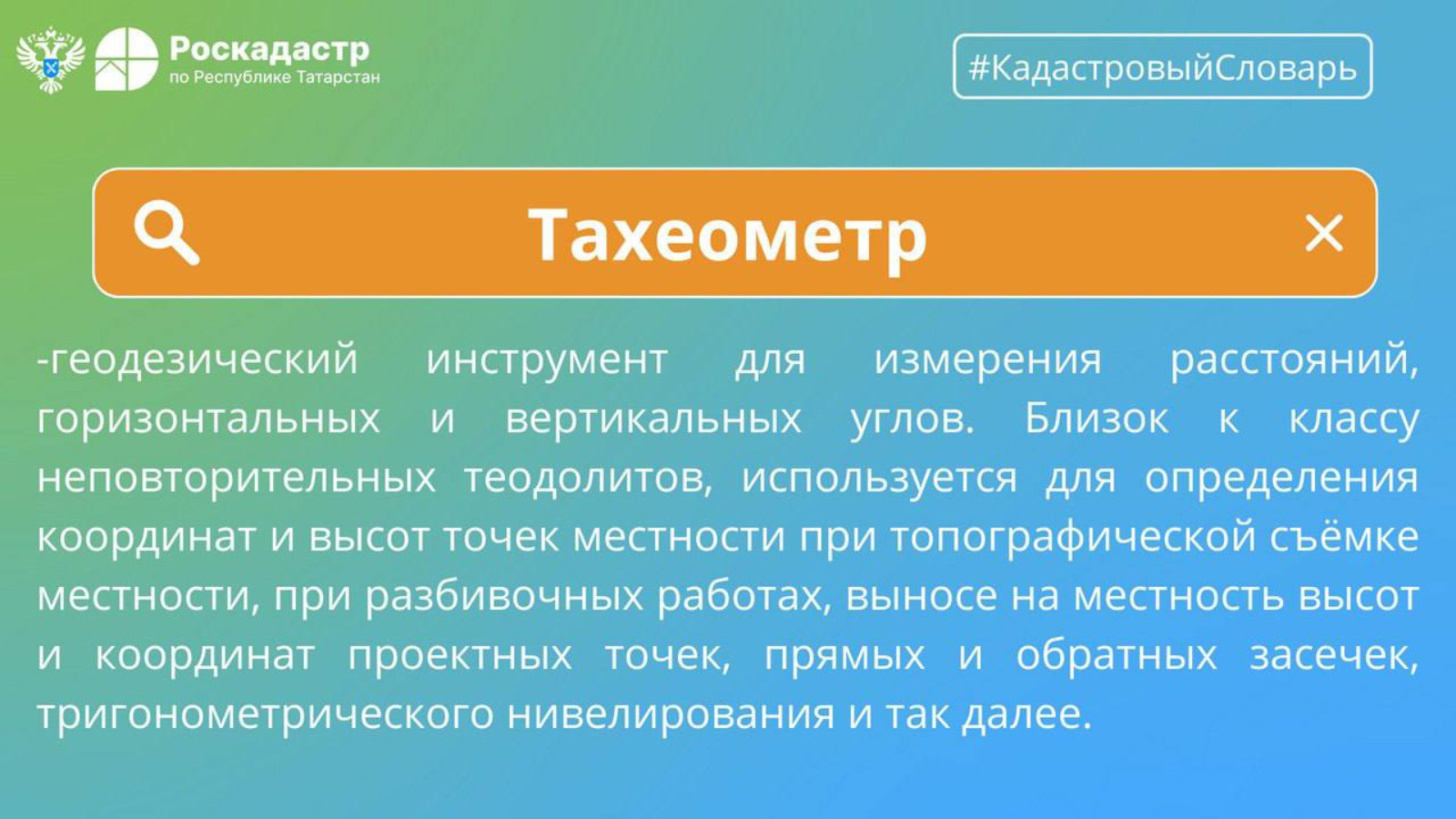 Роскадастр
по Республике Татарстан

#КадастровыйСловарь

Тахеометр

-геодезический инструмент для измерения расстояний, горизонтальных и вертикальных углов. Близок к классу неповторительных теодолитов, используется для определения координат и высот точек местности при топографической съёмке местности, при разбивочных работах, выносе на местность высот и координат проектных точек, прямых и обратных засечек, тригонометрического нивелирования и так далее.